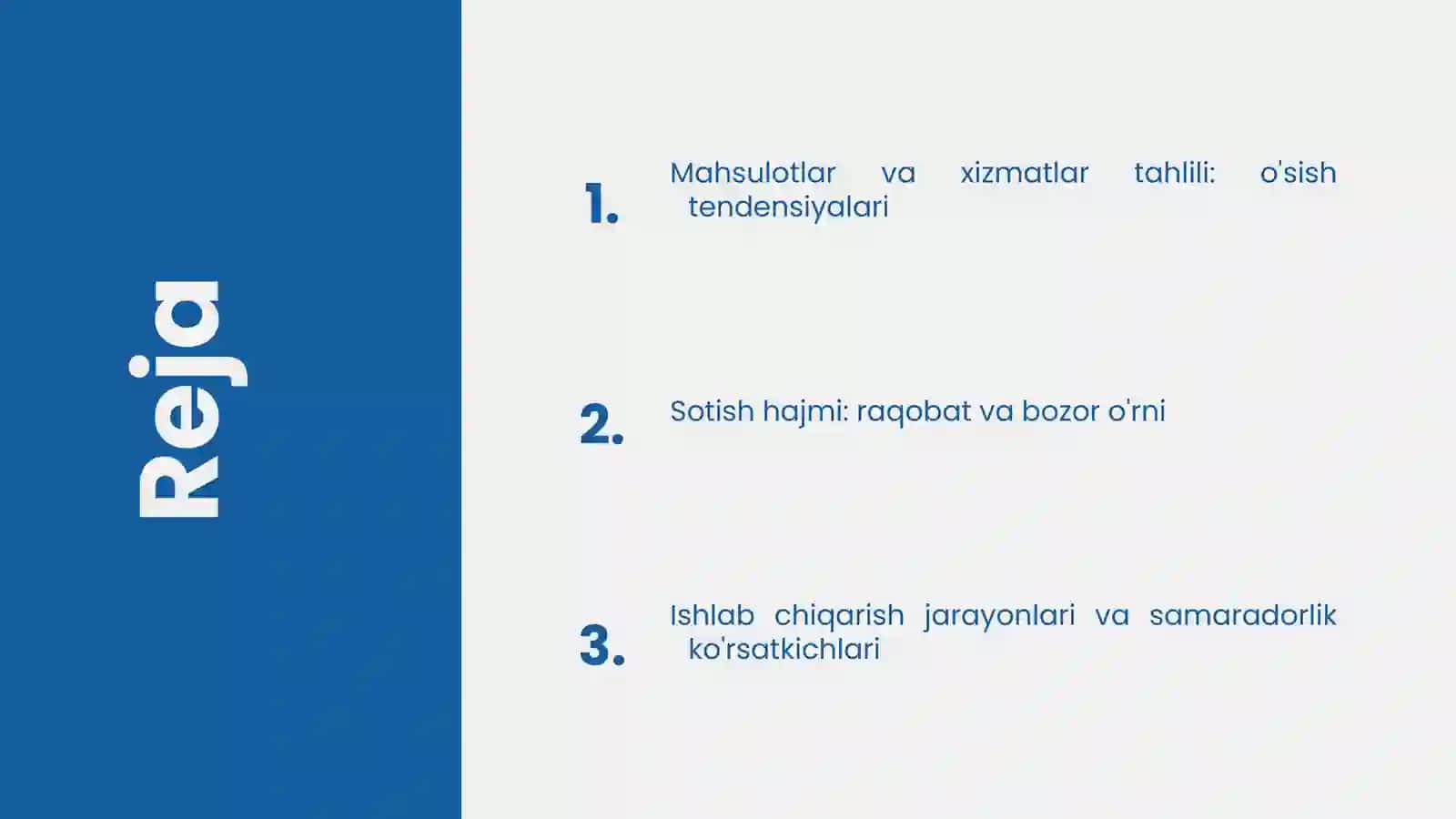 Reja

1. Mahsulotlar va xizmatlar tahlili: o'sish tendensiyalari

2. Sotish hajmi: raqobat va bozor o'rni

3. Ishlab chiqarish jarayonlari va samaradorlik ko'rsatkichlari